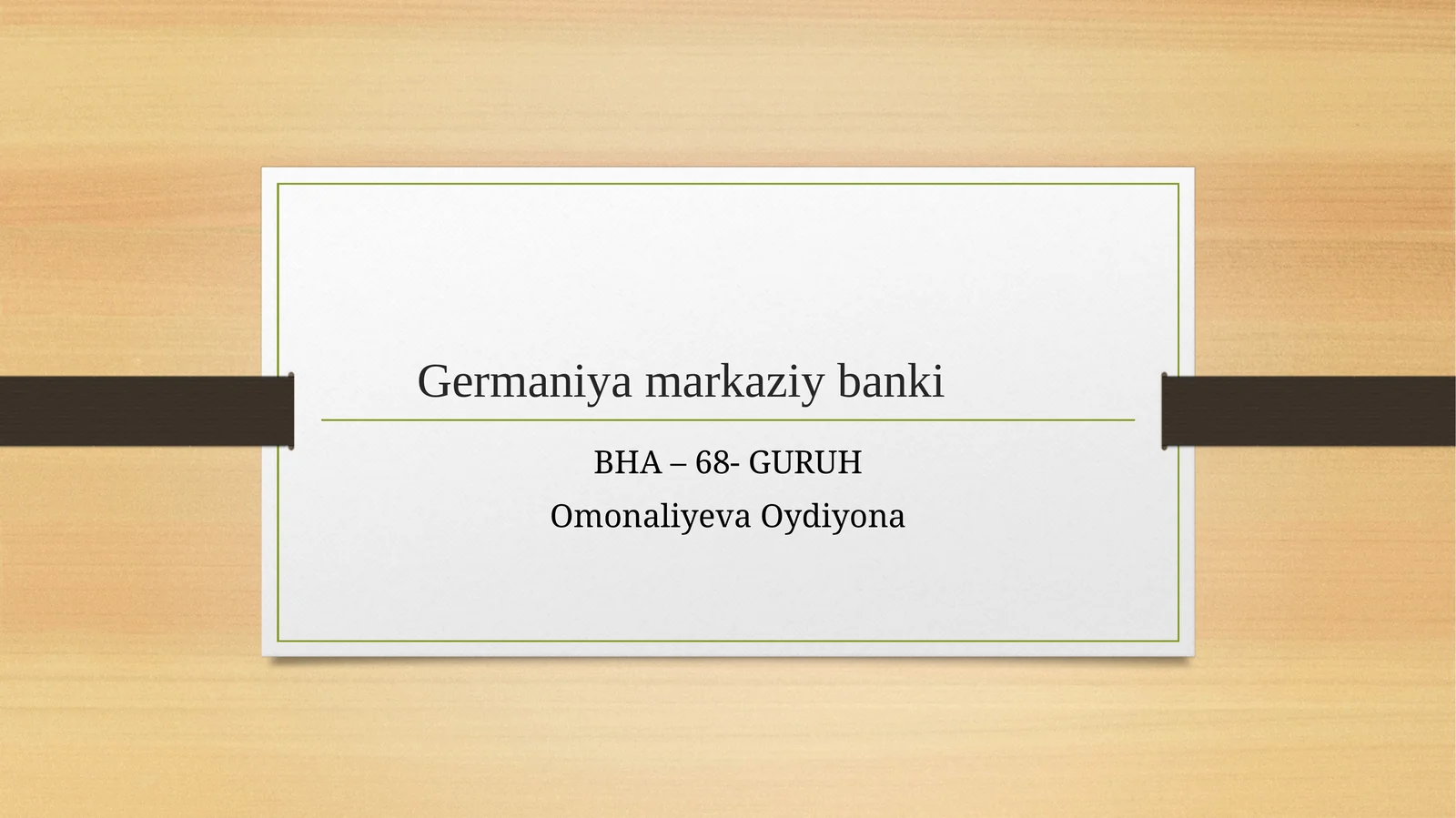 Germaniya markaziy banki

BHA – 68- GURUH

Omonaliyeva Oydiyona